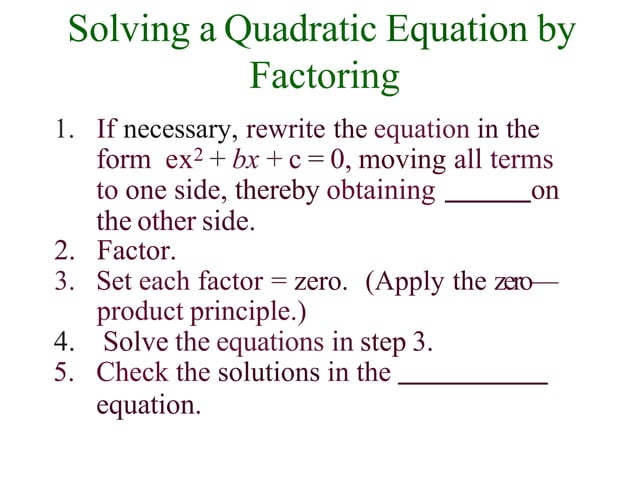 Solving a Quadratic Equation by Factoring

1. If necessary, rewrite the equation in the form $ex^2 + bx + c = 0$, moving all terms to one side, thereby obtaining ______on the other side.
2. Factor.
3. Set each factor = zero. (Apply the zero—product principle.)
4. Solve the equations in step 3.
5. Check the solutions in the __________ equation.